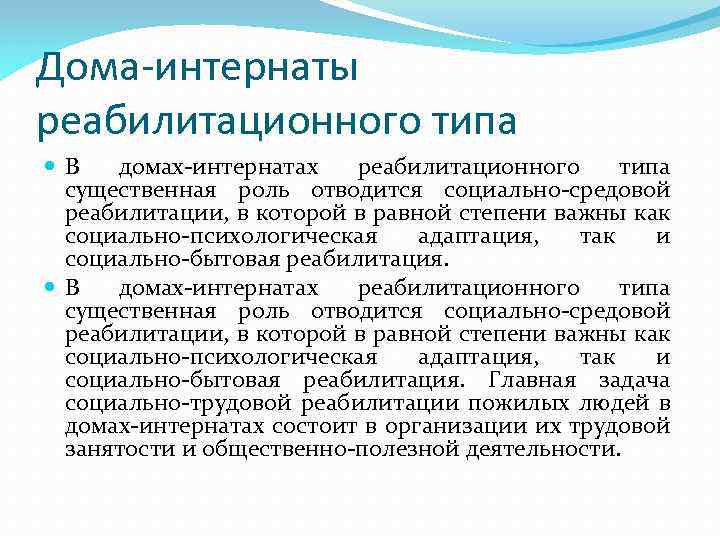 Дома-интернаты реабилитационного типа

В домах-интернатах реабилитационного типа существенная роль отводится социально-средовой реабилитации, в которой в равной степени важны как социально-психологическая адаптация, так и социально-бытовая реабилитация.

В домах-интернатах реабилитационного типа существенная роль отводится социально-средовой реабилитации, в которой в равной степени важны как социально-психологическая адаптация, так и социально-бытовая реабилитация. Главная задача социально-трудовой реабилитации пожилых людей в домах-интернатах состоит в организации их трудовой занятости и общественно-полезной деятельности.